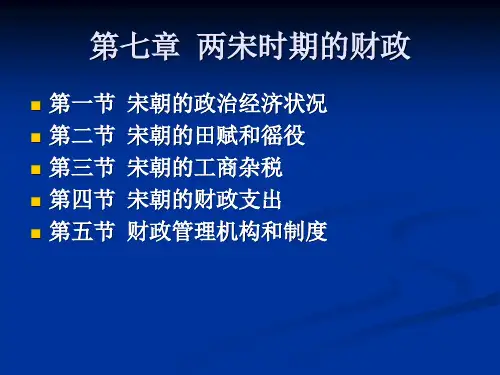 第七章 两宋时期的财政

- 第一节 宋朝的政治经济状况
- 第二节 宋朝的田赋和徭役
- 第三节 宋朝的工商杂税
- 第四节 宋朝的财政支出
- 第五节 财政管理机构和制度